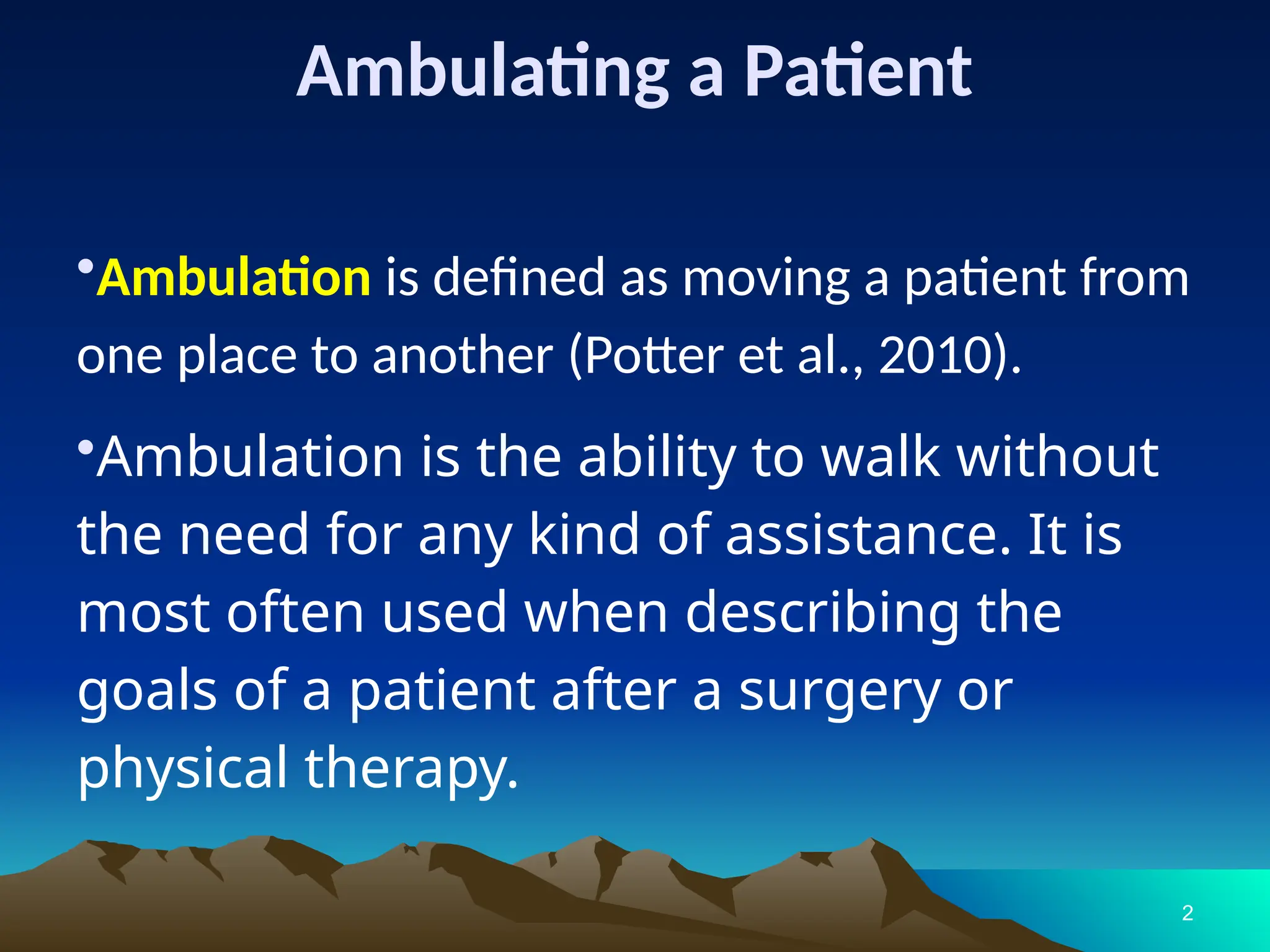 Ambulating a Patient

•Ambulation is defined as moving a patient from one place to another (Potter et al., 2010).

•Ambulation is the ability to walk without the need for any kind of assistance. It is most often used when describing the goals of a patient after a surgery or physical therapy.

2